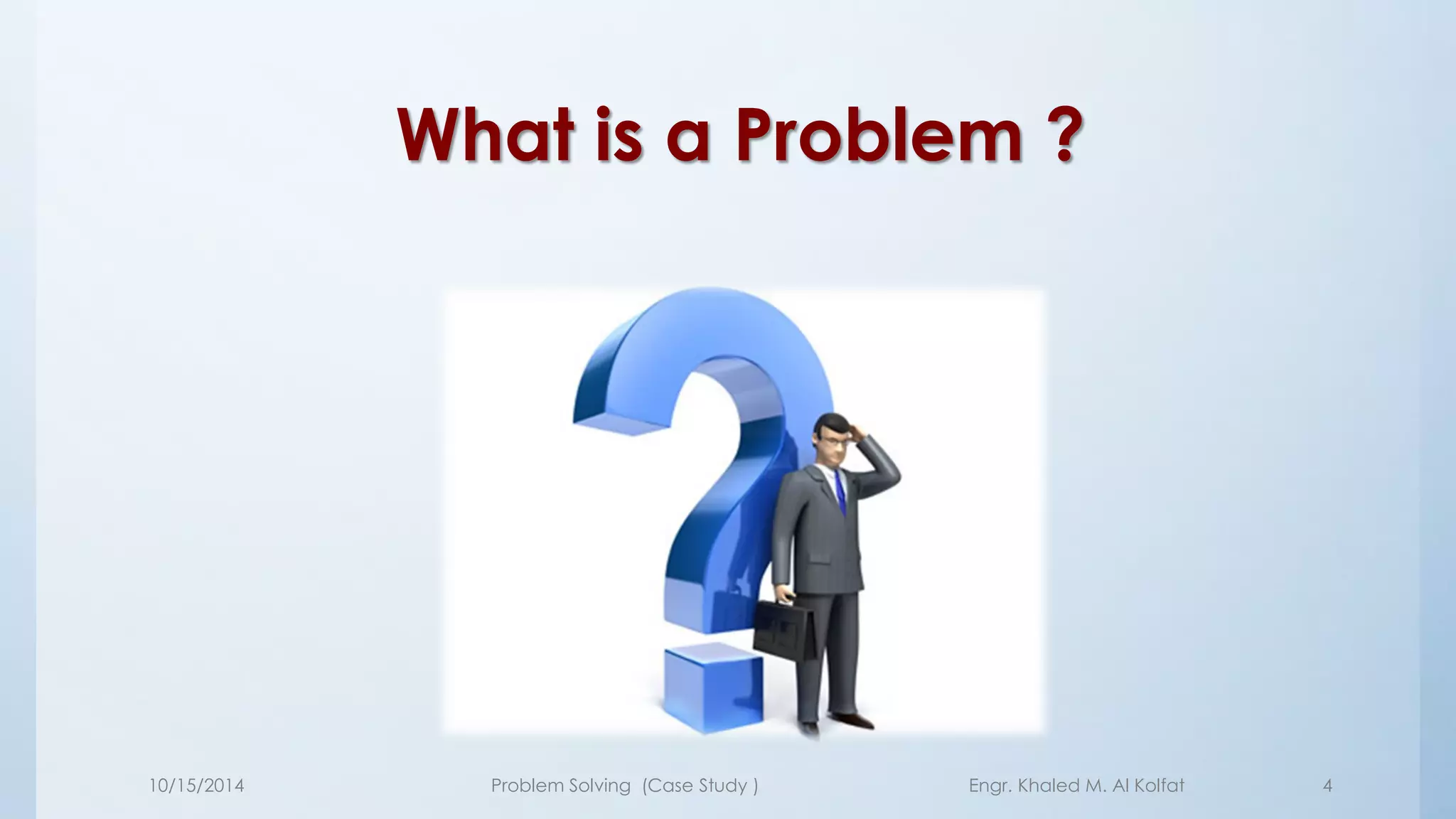 What is a Problem ?

10/15/2014 Problem Solving (Case Study ) Engr. Khaled M. Al Kolfat 4